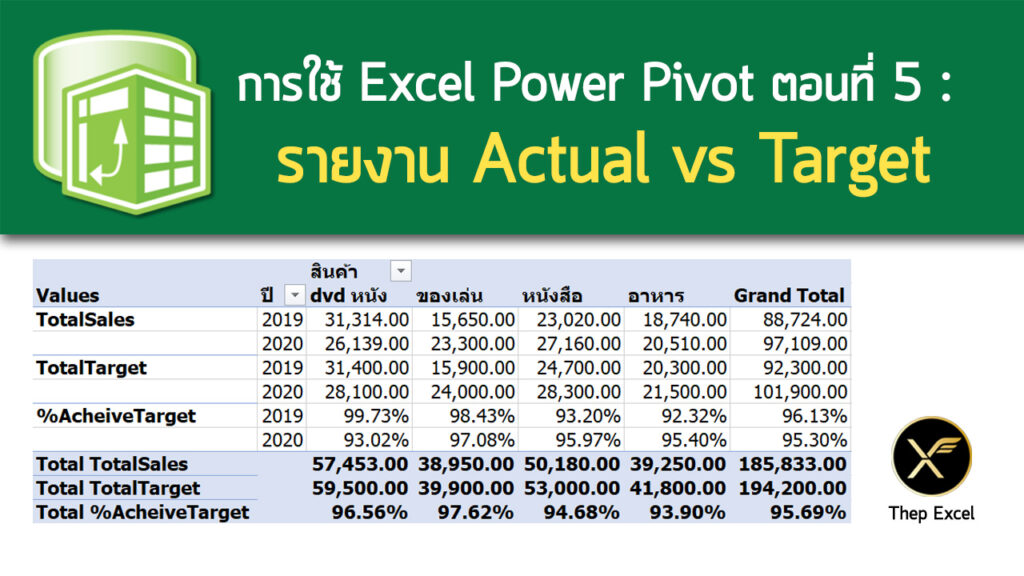 การใช้ Excel Power Pivot ตอนที่ 5 :
รายงาน Actual vs Target

| | | สินค้า | | | | |
|---|---|---|---|---|---|---|
| Values | ปี | dvd หนัง | ของเล่น | หนังสือ | อาหาร | Grand Total |
| TotalSales | 2019 | 31,314.00 | 15,650.00 | 23,020.00 | 18,740.00 | 88,724.00 |
| | 2020 | 26,139.00 | 23,300.00 | 27,160.00 | 20,510.00 | 97,109.00 |
| TotalTarget | 2019 | 31,400.00 | 15,900.00 | 24,700.00 | 20,300.00 | 92,300.00 |
| | 2020 | 28,100.00 | 24,000.00 | 28,300.00 | 21,500.00 | 101,900.00 |
| %AcheiveTarget | 2019 | 99.73% | 98.43% | 93.20% | 92.32% | 96.13% |
| | 2020 | 93.02% | 97.08% | 95.97% | 95.40% | 95.30% |
| Total TotalSales | | 57,453.00 | 38,950.00 | 50,180.00 | 39,250.00 | 185,833.00 |
| Total TotalTarget | | 59,500.00 | 39,900.00 | 53,000.00 | 41,800.00 | 194,200.00 |
| Total %AcheiveTarget | | 96.56% | 97.62% | 94.68% | 93.90% | 95.69% |

Thep Excel